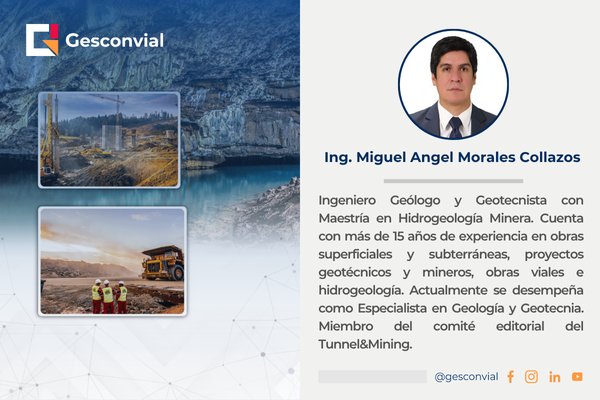 Gesconvial

Ing. Miguel Angel Morales Collazos

Ingeniero Geólogo y Geotecnista con Maestría en Hidrogeología Minera. Cuenta con más de 15 años de experiencia en obras superficiales y subterráneas, proyectos geotécnicos y mineros, obras viales e hidrogeología. Actualmente se desempeña como Especialista en Geología y Geotecnia. Miembro del comité editorial del Tunnel&Mining.

@gesconvial